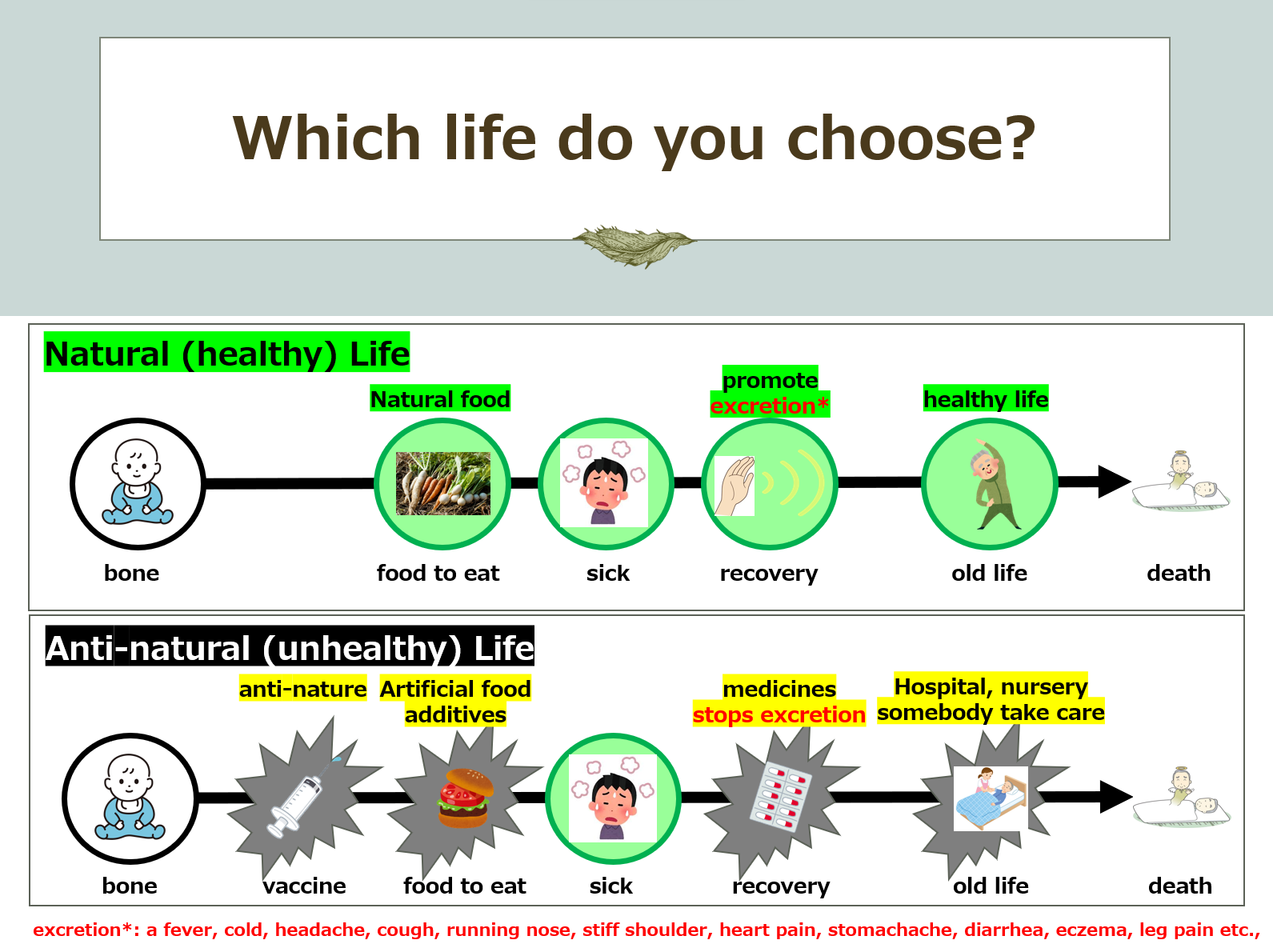 Which life do you choose?

Natural (healthy) Life

Natural food

promote excretion*

healthy life

bone

food to eat

sick

recovery

old life

death

Anti-natural (unhealthy) Life

anti-nature

Artificial food additives

medicines stops excretion

Hospital, nursery somebody take care

bone

vaccine

food to eat

sick

recovery

old life

death

excretion*: a fever, cold, headache, cough, running nose, stiff shoulder, heart pain, stomachache, diarrhea, eczema, leg pain etc.,